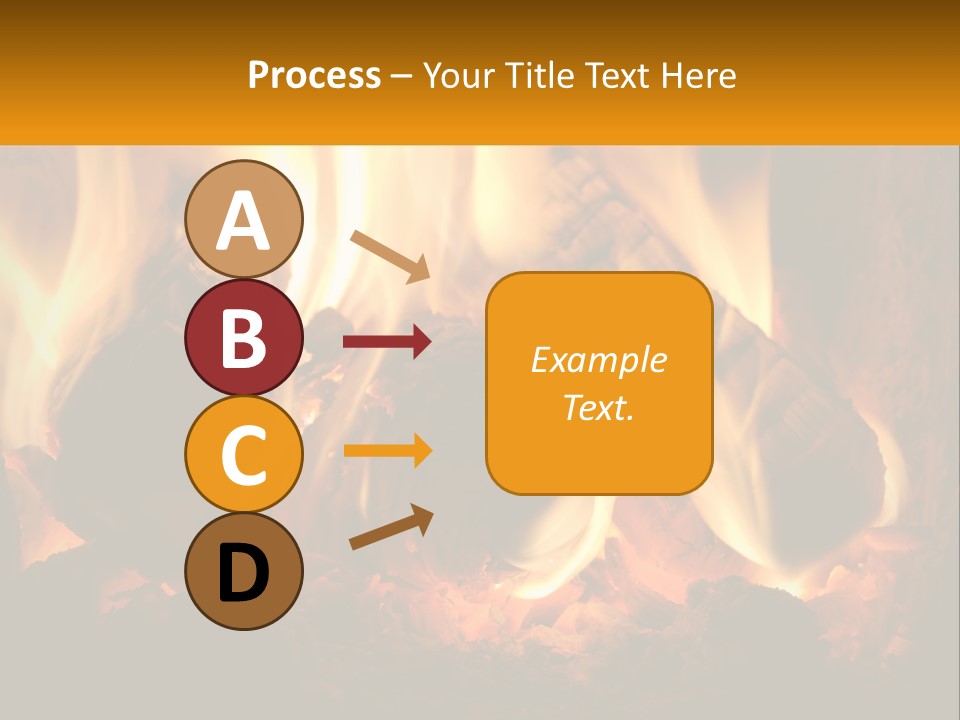 Process – Your Title Text Here

A

B

C

D

Example Text.